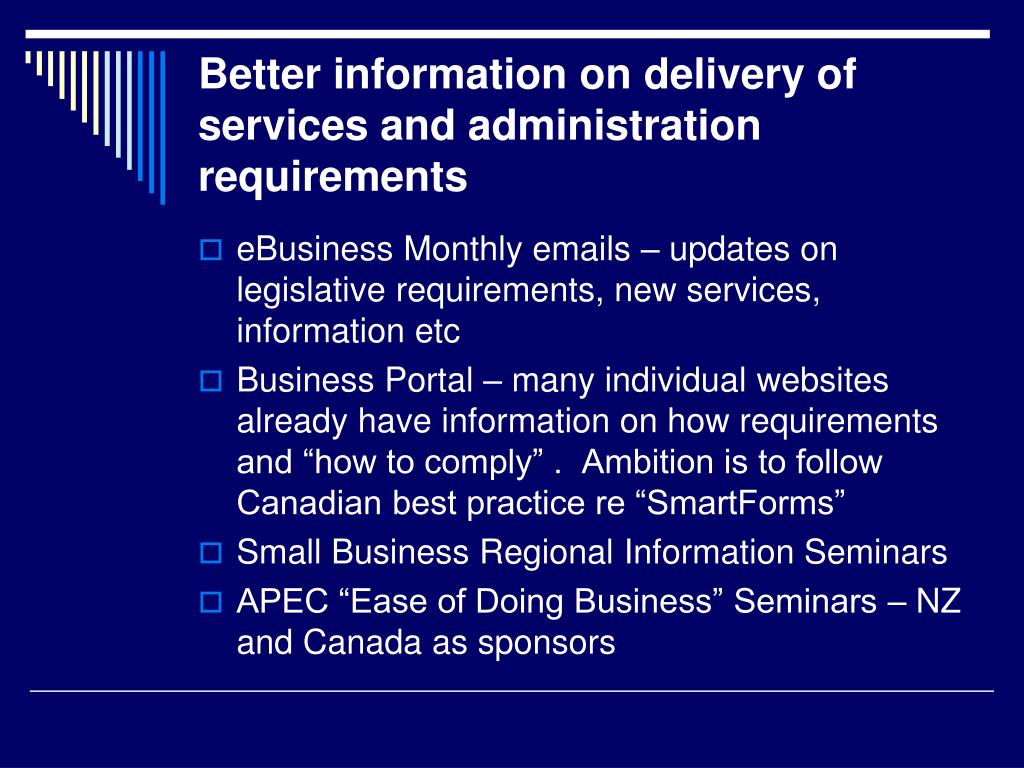 Better information on delivery of services and administration requirements

eBusiness Monthly emails – updates on legislative requirements, new services, information etc

Business Portal – many individual websites already have information on how requirements and “how to comply” .  Ambition is to follow Canadian best practice re “SmartForms”

Small Business Regional Information Seminars

APEC “Ease of Doing Business” Seminars – NZ and Canada as sponsors